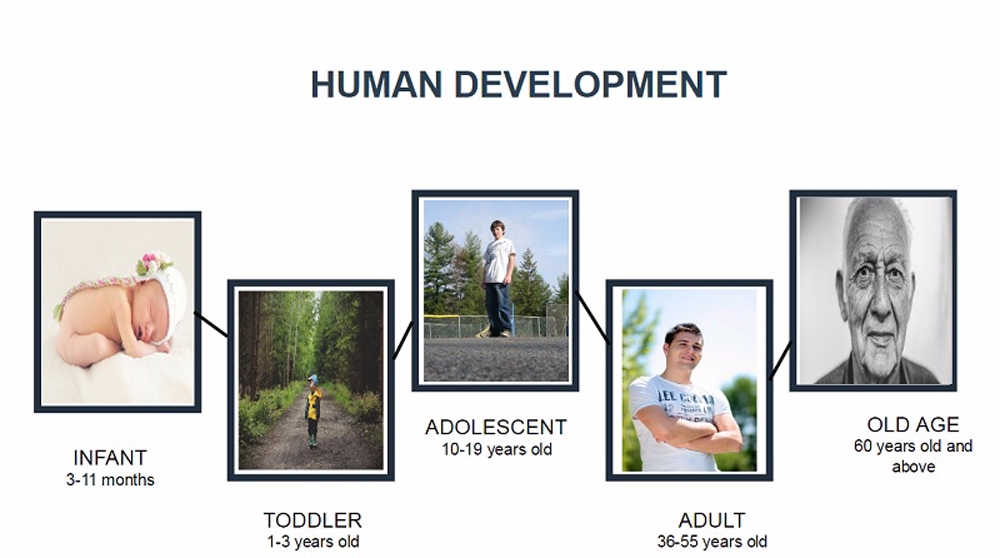 HUMAN DEVELOPMENT

INFANT
3-11 months

TODDLER
1-3 years old

ADOLESCENT
10-19 years old

ADULT
36-55 years old

OLD AGE
60 years old and above